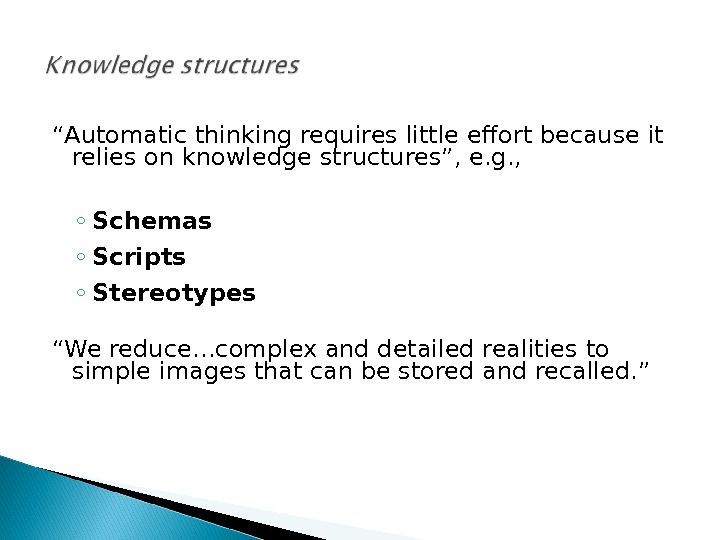 Knowledge structures

“Automatic thinking requires little effort because it relies on knowledge structures”, e.g.,

◦ Schemas
◦ Scripts
◦ Stereotypes

“We reduce…complex and detailed realities to simple images that can be stored and recalled.”